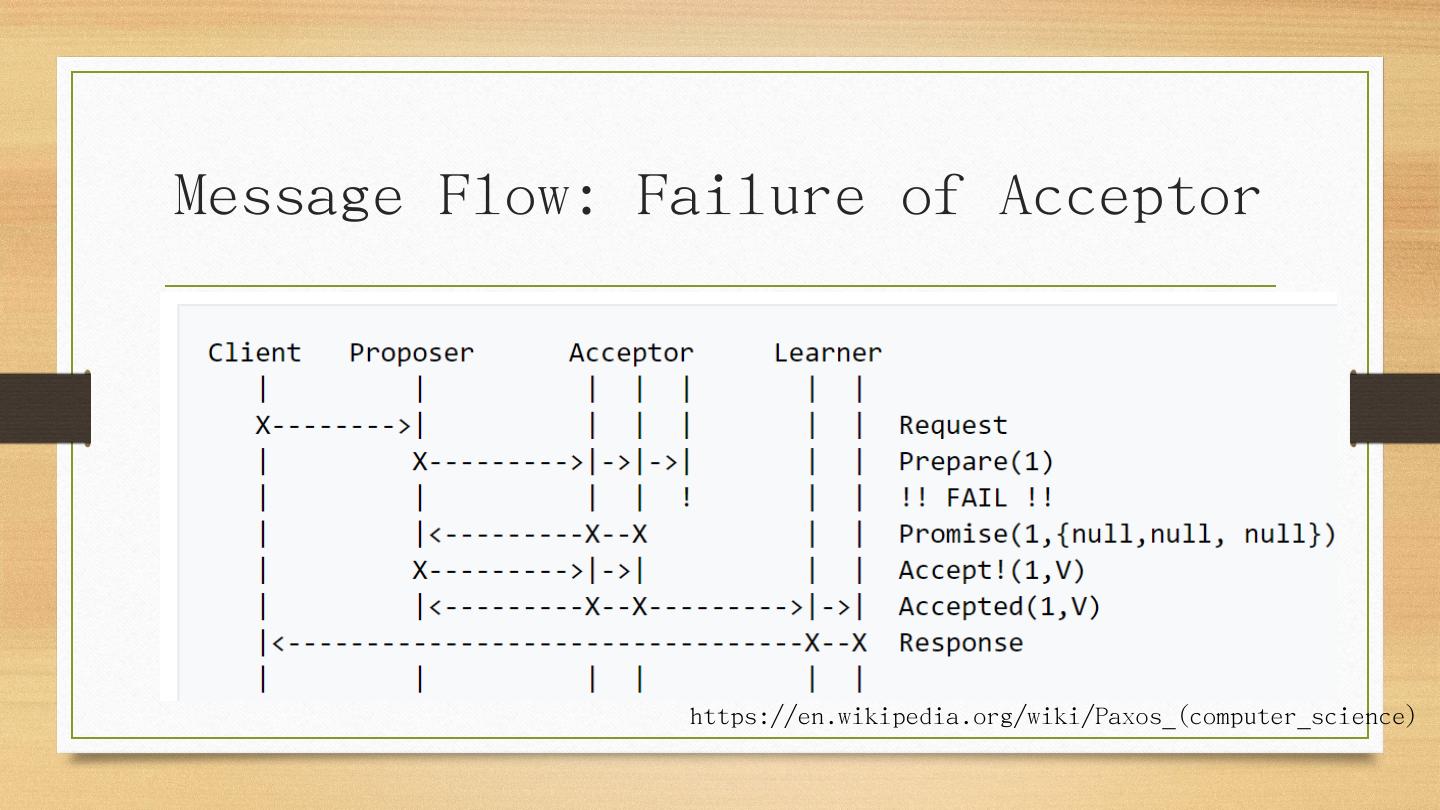 Message Flow: Failure of Acceptor

```
Client   Proposer      Acceptor     Learner
   |         |          |  |  |       |  |
   X-------->|          |  |  |       |  |  Request
   |         X--------->|->|->|       |  |  Prepare(1)
   |         |          |  |  !       |  |  !! FAIL !!
   |         |<---------X--X          |  |  Promise(1,{null,null, null})
   |         X--------->|->|          |  |  Accept!(1,V)
   |         |<---------X--X--------->|->|  Accepted(1,V)
   |<---------------------------------X--X  Response
   |         |          |  |          |  |
```

https://en.wikipedia.org/wiki/Paxos_(computer_science)